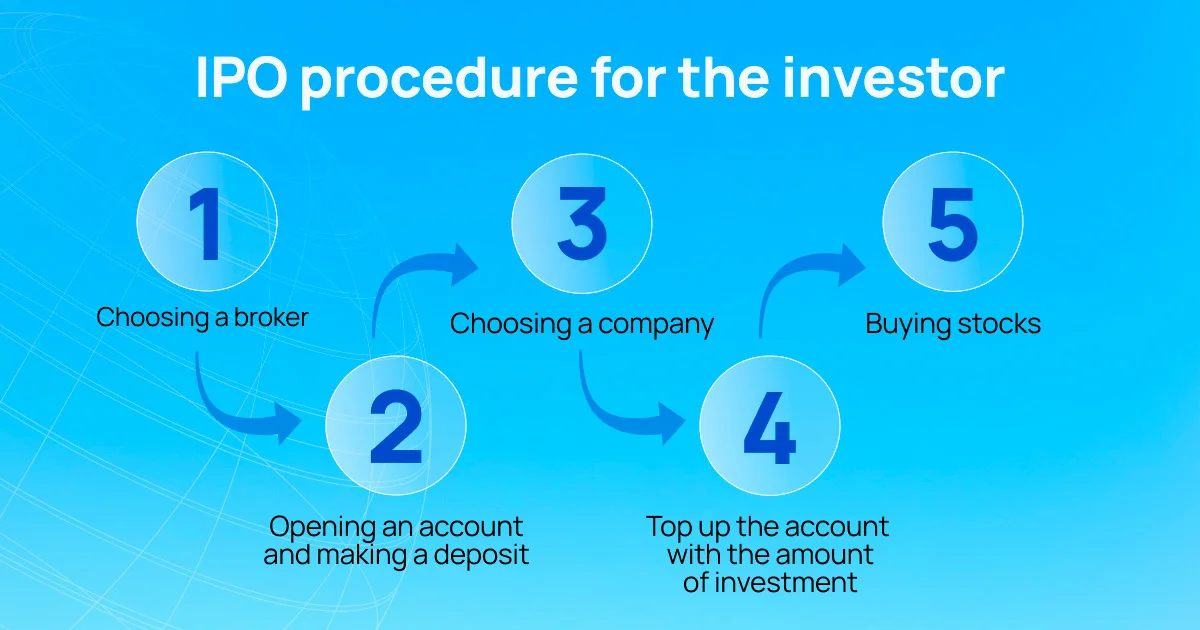 IPO procedure for the investor

1
Choosing a broker

2
Opening an account and making a deposit

3
Choosing a company

4
Top up the account with the amount of investment

5
Buying stocks